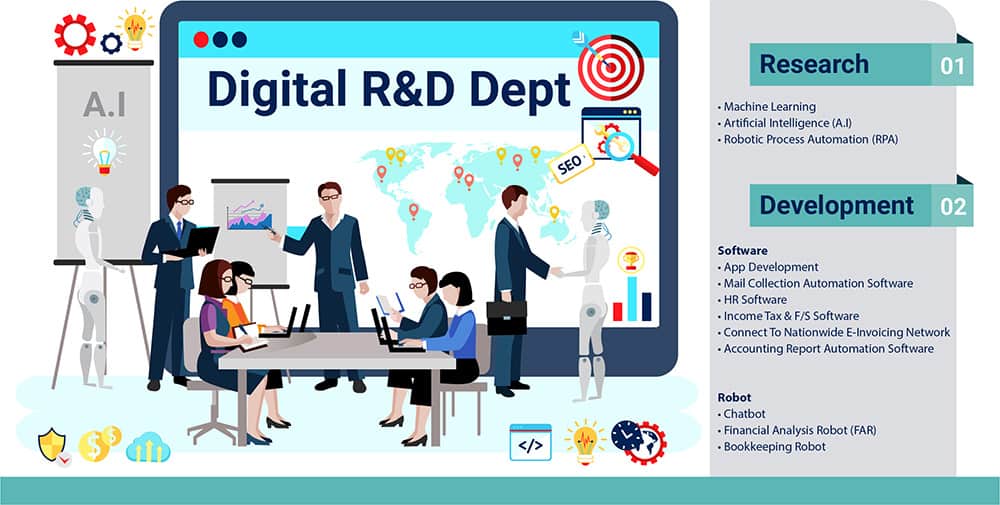 A.I

Digital R&D Dept

SEO

</>

Research 01

• Machine Learning
• Artificial Intelligence (A.I)
• Robotic Process Automation (RPA)

Development 02

Software
• App Development
• Mail Collection Automation Software
• HR Software
• Income Tax & F/S Software
• Connect To Nationwide E-Invoicing Network
• Accounting Report Automation Software

Robot
• Chatbot
• Financial Analysis Robot (FAR)
• Bookkeeping Robot